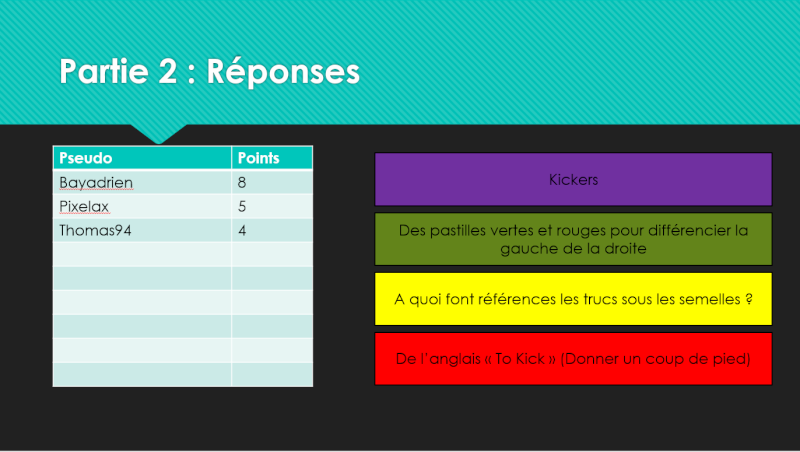 Partie 2 : Réponses

| Pseudo | Points |
|---|---|
| Bayadrien | 8 |
| Pixelax | 5 |
| Thomas94 | 4 |
| | |
| | |
| | |
| | |
| | |
| | |

Kickers

Des pastilles vertes et rouges pour différencier la gauche de la droite

A quoi font références les trucs sous les semelles ?

De l'anglais « To Kick » (Donner un coup de pied)